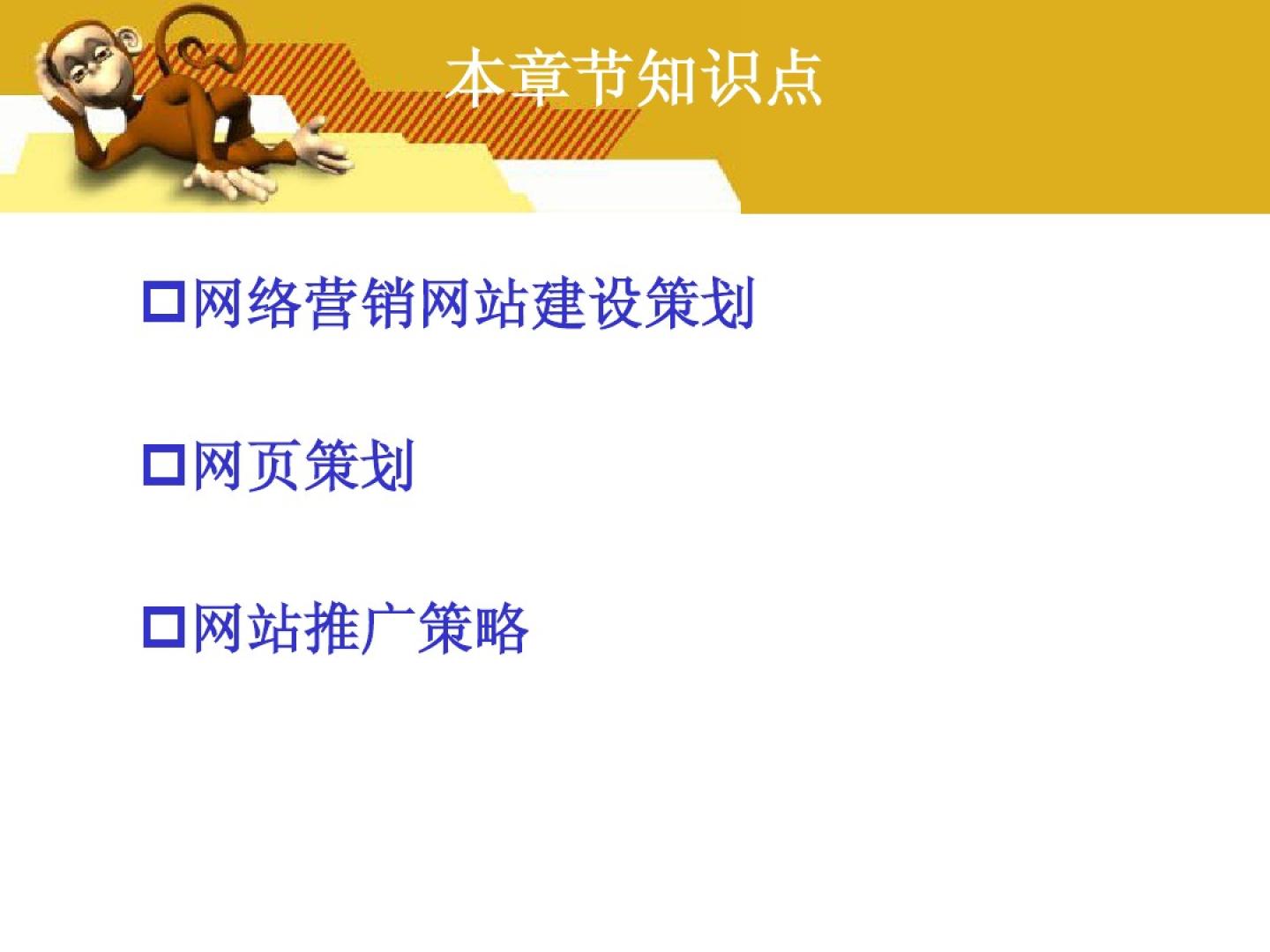 本章节知识点

□网络营销网站建设策划

□网页策划

□网站推广策略